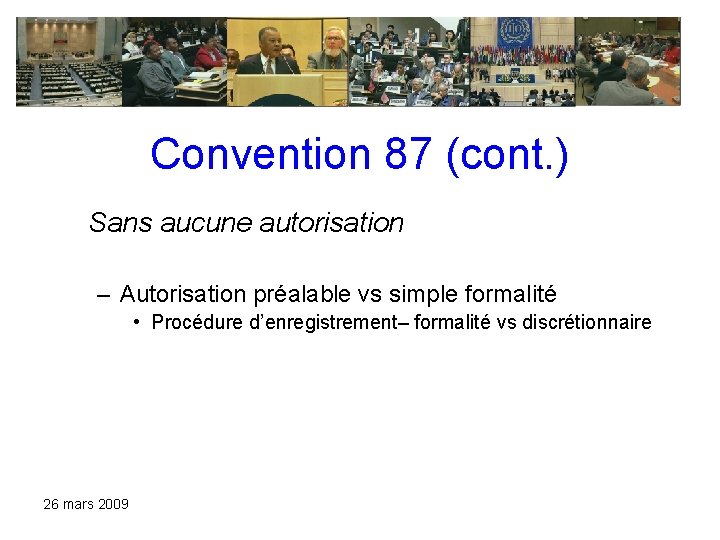 Convention 87 (cont.)

Sans aucune autorisation

– Autorisation préalable vs simple formalité
• Procédure d'enregistrement– formalité vs discrétionnaire

26 mars 2009